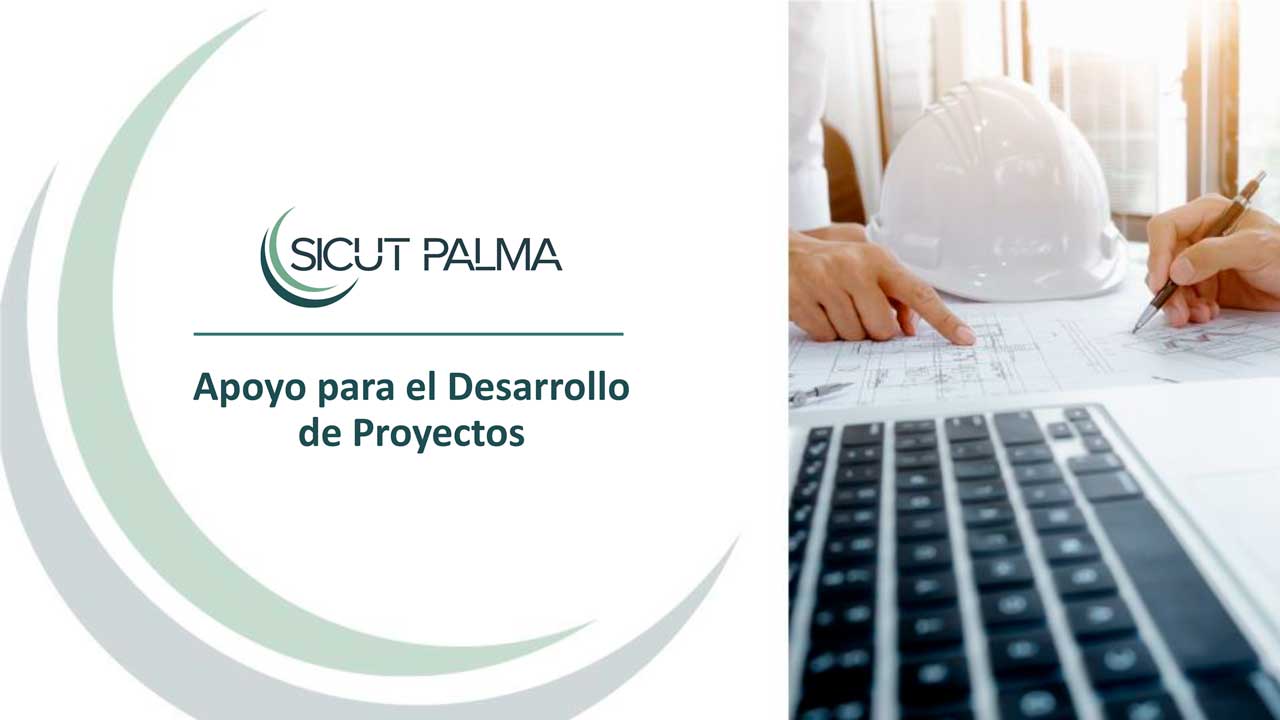 SICUT PALMA

Apoyo para el Desarrollo de Proyectos